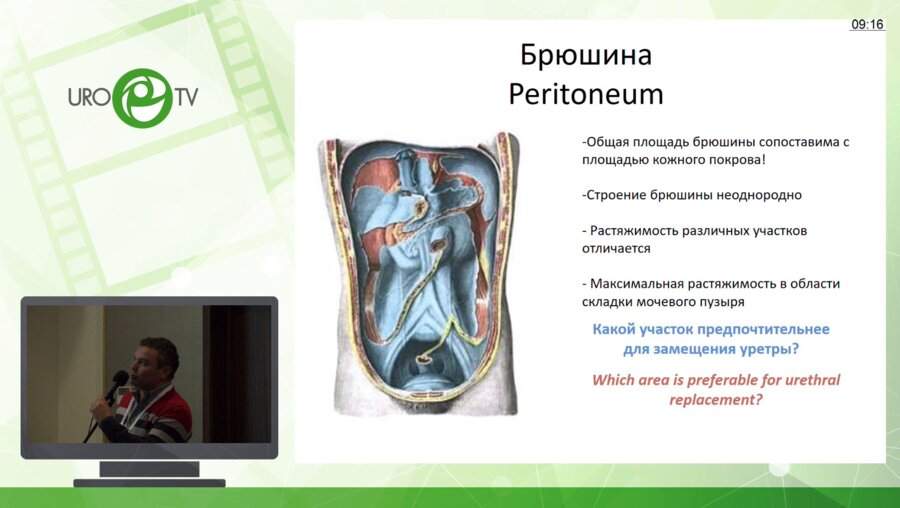 URO TV

09:16

Брюшина
Peritoneum

-Общая площадь брюшины сопоставима с площадью кожного покрова!

-Строение брюшины неоднородно

- Растяжимость различных участков отличается

- Максимальная растяжимость в области складки мочевого пузыря

Какой участок предпочтительнее для замещения уретры?

Which area is preferable for urethral replacement?